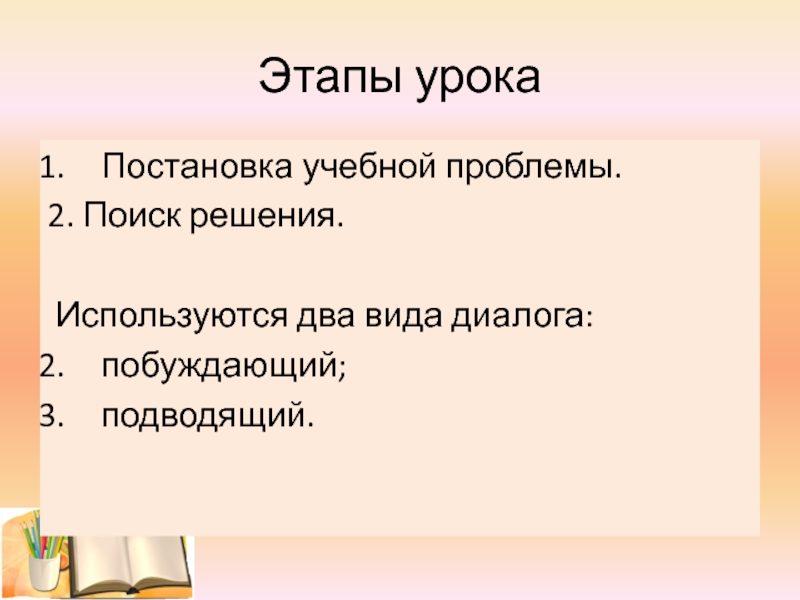 Этапы урока

1. Постановка учебной проблемы.
2. Поиск решения.

Используются два вида диалога:
2. побуждающий;
3. подводящий.